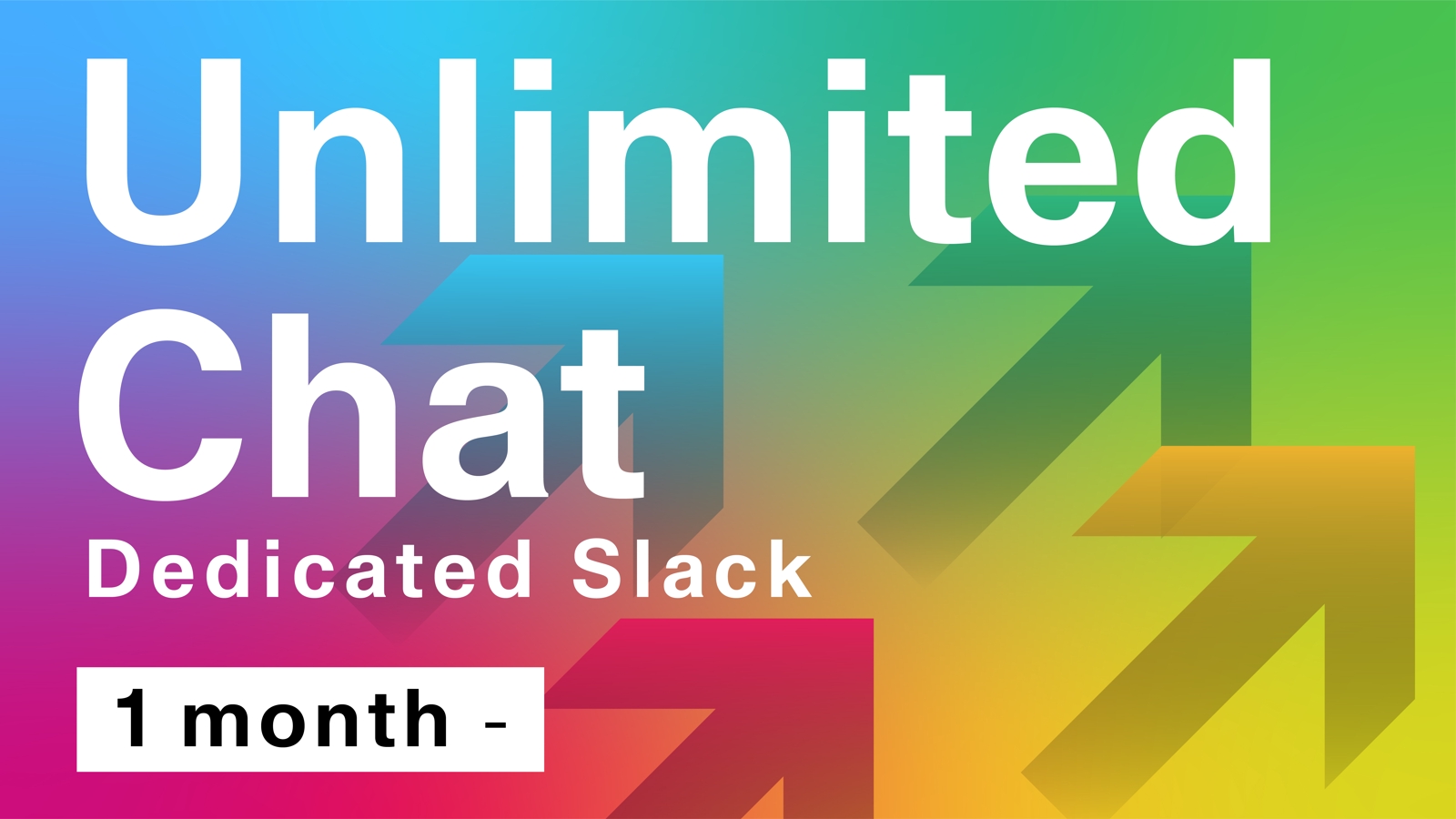 Unlimited Chat
Dedicated Slack

1 month -